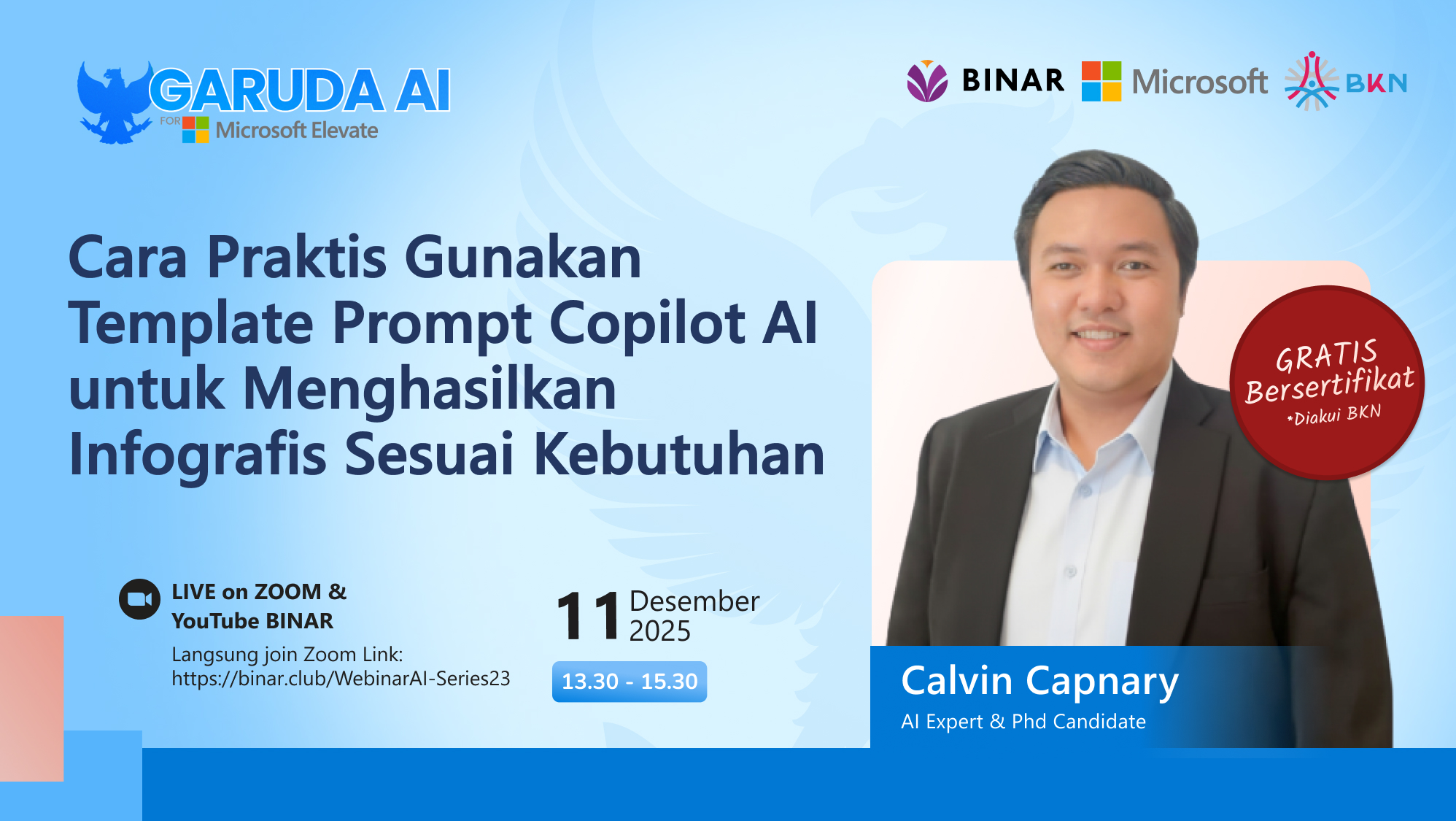 GARUDA AI
FOR Microsoft Elevate

BINAR Microsoft BKN

Cara Praktis Gunakan Template Prompt Copilot AI untuk Menghasilkan Infografis Sesuai Kebutuhan

GRATIS Bersertifikat *Diakui BKN

LIVE on ZOOM & YouTube BINAR
Langsung join Zoom Link: https://binar.club/WebinarAI-Series23

11 Desember 2025
13.30 - 15.30

Calvin Capnary
AI Expert & Phd Candidate